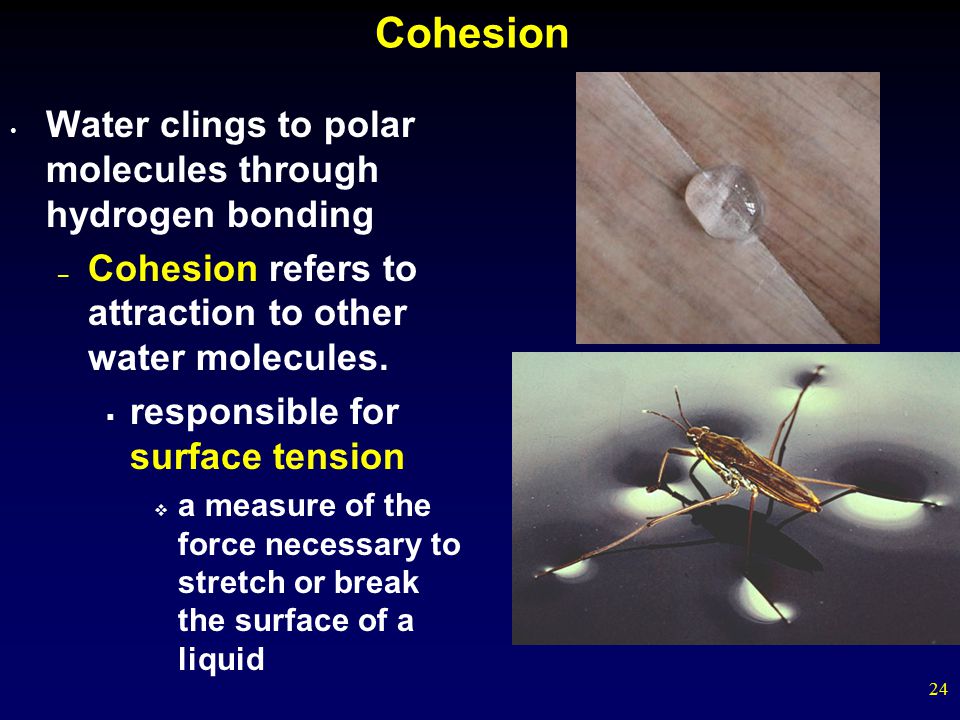 Cohesion

• Water clings to polar molecules through hydrogen bonding

– Cohesion refers to attraction to other water molecules.

▪ responsible for surface tension

❖ a measure of the force necessary to stretch or break the surface of a liquid

24